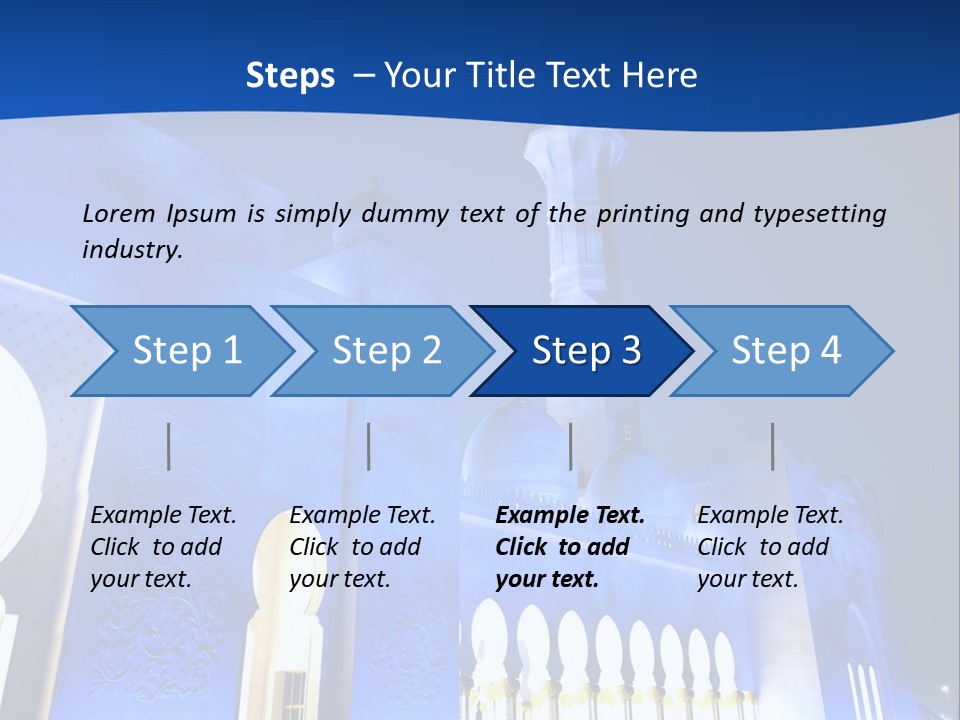 Steps – Your Title Text Here

Lorem Ipsum is simply dummy text of the printing and typesetting industry.

Step 1

Step 2

Step 3

Step 4

Example Text. Click to add your text.

Example Text. Click to add your text.

Example Text. Click to add your text.

Example Text. Click to add your text.